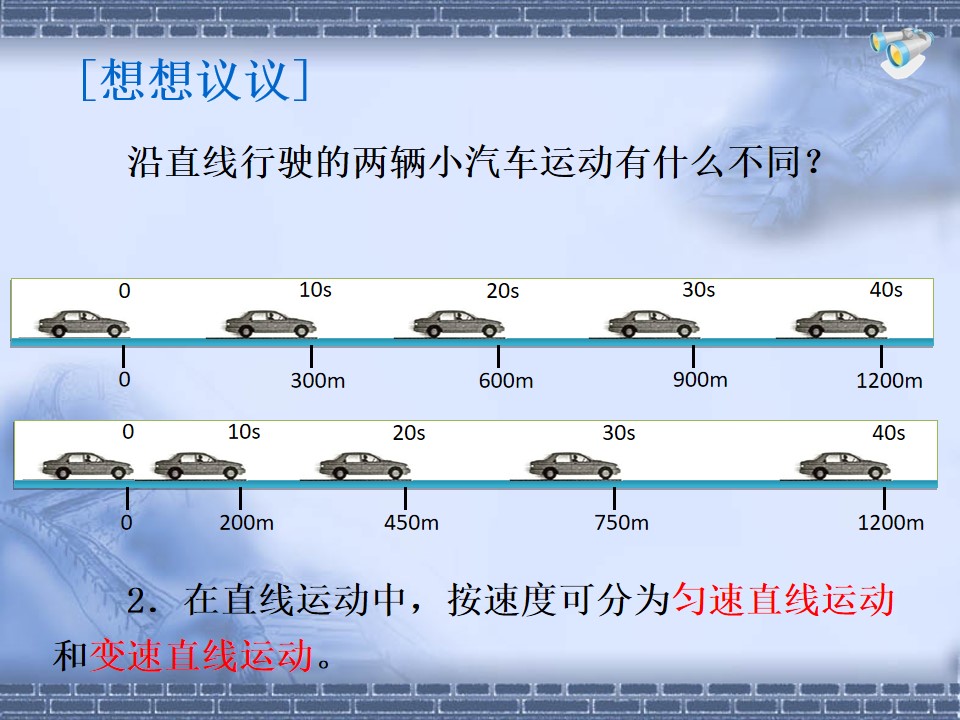 [想想议议]

沿直线行驶的两辆小汽车运动有什么不同？

0 10s 20s 30s 40s

0 300m 600m 900m 1200m

0 10s 20s 30s 40s

0 200m 450m 750m 1200m

2．在直线运动中，按速度可分为匀速直线运动和变速直线运动。